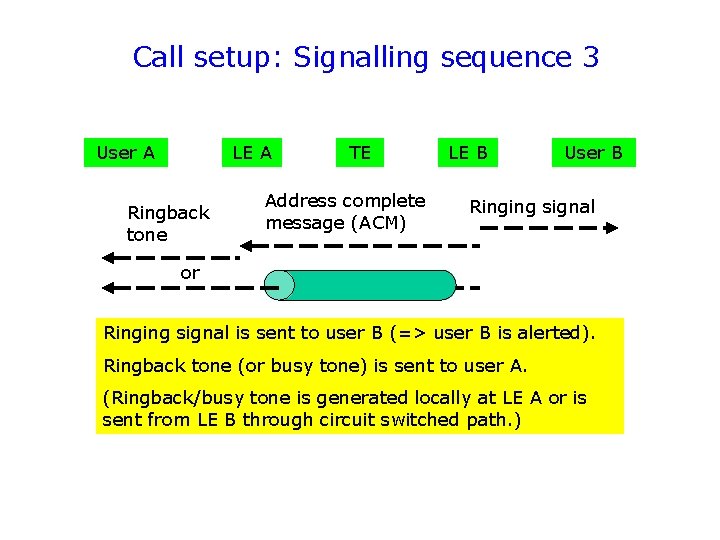 Call setup: Signalling sequence 3

User A

LE A

TE

LE B

User B

Ringback tone

Address complete message (ACM)

Ringing signal

or

Ringing signal is sent to user B (=> user B is alerted).

Ringback tone (or busy tone) is sent to user A.

(Ringback/busy tone is generated locally at LE A or is sent from LE B through circuit switched path.)